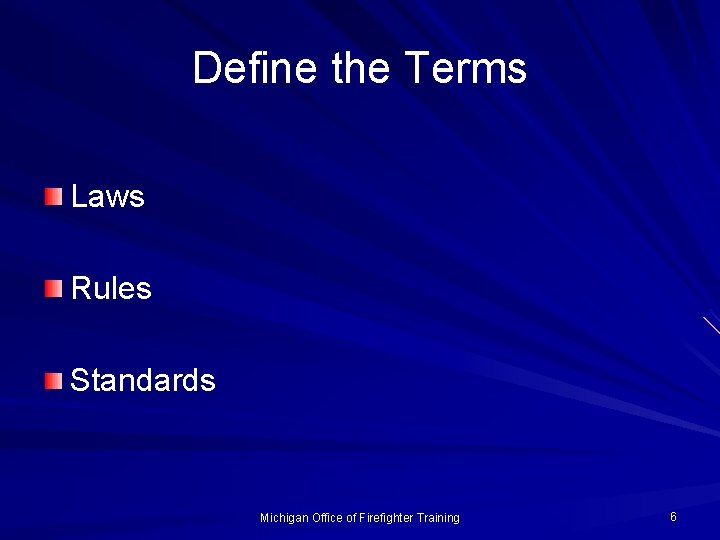 Define the Terms

Laws

Rules

Standards

Michigan Office of Firefighter Training

6